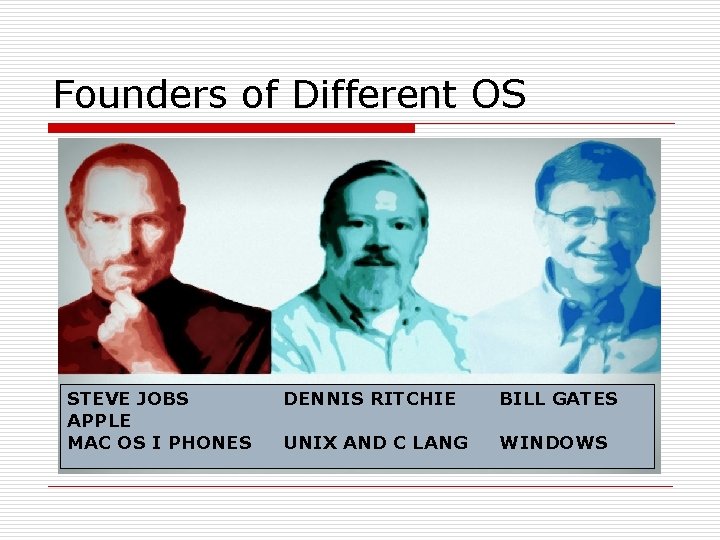 Founders of Different OS

STEVE JOBS
APPLE
MAC OS I PHONES

DENNIS RITCHIE
UNIX AND C LANG

BILL GATES
WINDOWS